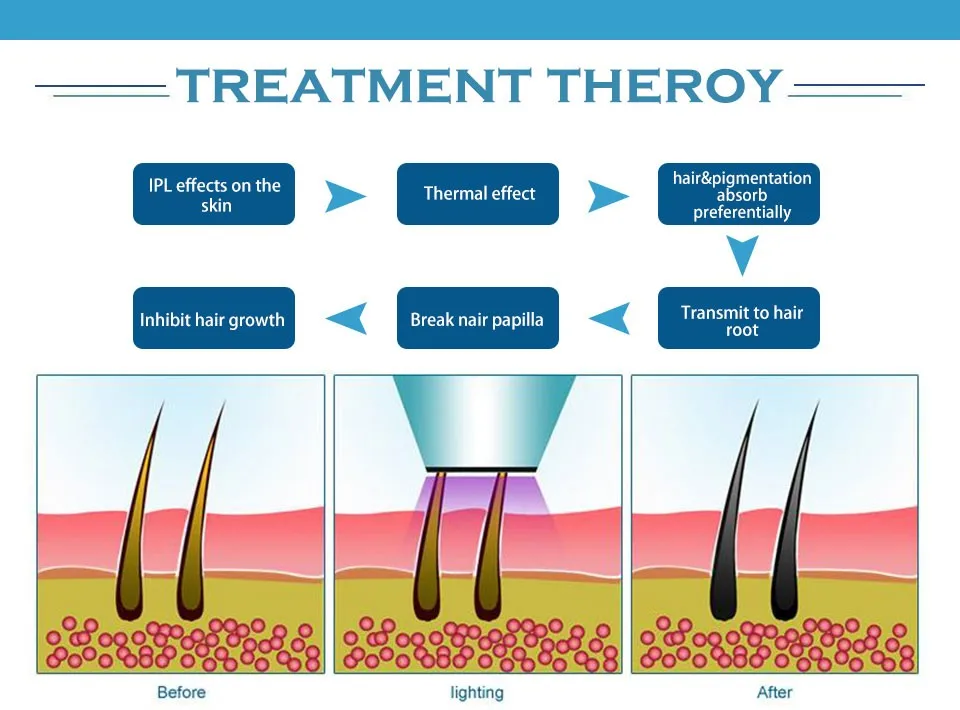 TREATMENT THEROY

IPL effects on the skin

Thermal effect

hair&pigmentation absorb preferentially

Transmit to hair root

Break nair papilla

Inhibit hair growth

Before

lighting

After